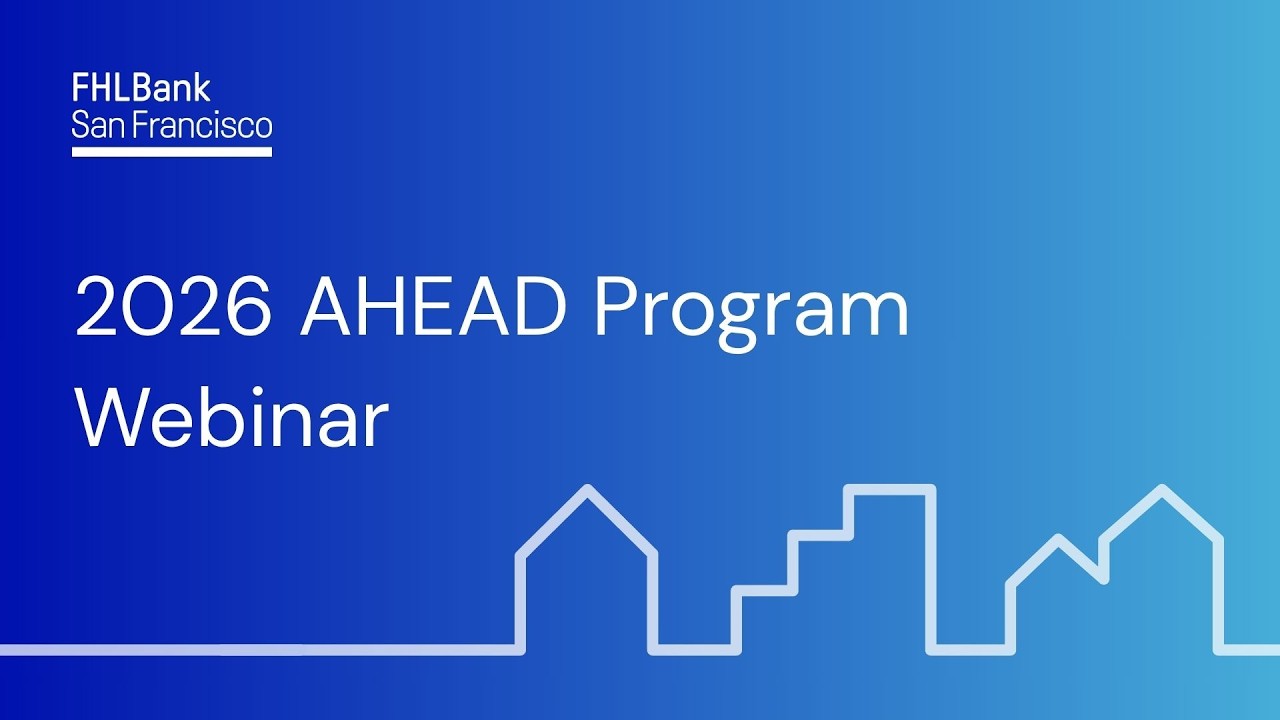 FHLBank
San Francisco

2026 AHEAD Program Webinar